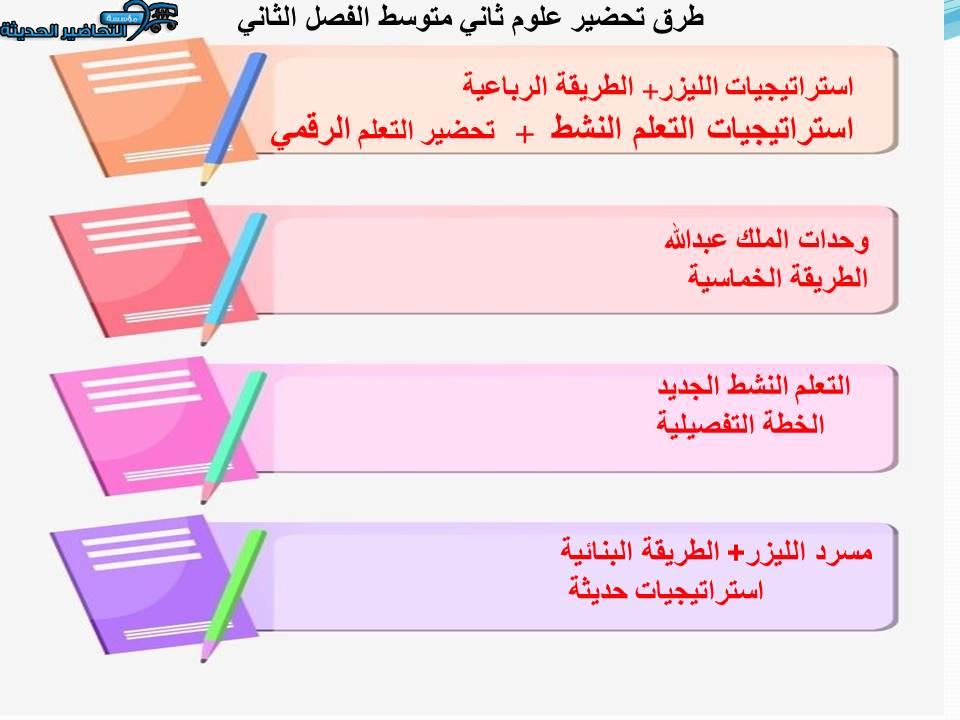 مؤسسة التحاضير الحديثة

طرق تحضير علوم ثاني متوسط الفصل الثاني

استراتيجيات الليزر+ الطريقة الرباعية
استراتيجيات التعلم النشط + تحضير التعلم الرقمي

وحدات الملك عبدالله
الطريقة الخماسية

التعلم النشط الجديد
الخطة التفصيلية

مسرد الليزر+ الطريقة البنائية
استراتيجيات حديثة